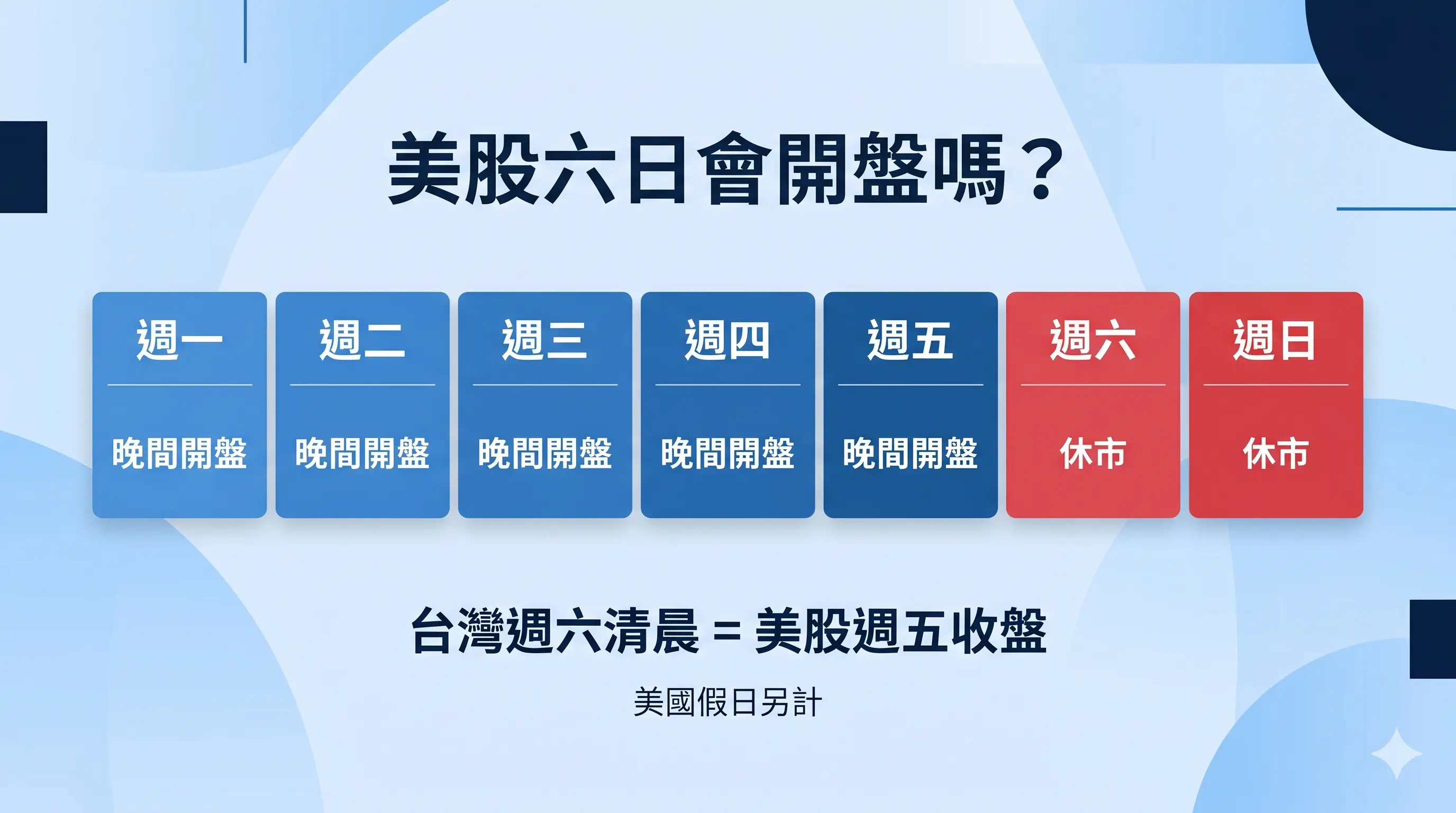 美股六日會開盤嗎？

| 週一 | 週二 | 週三 | 週四 | 週五 | 週六 | 週日 |
|---|---|---|---|---|---|---|
| 晚間開盤 | 晚間開盤 | 晚間開盤 | 晚間開盤 | 晚間開盤 | 休市 | 休市 |

台灣週六清晨 = 美股週五收盤

美國假日另計